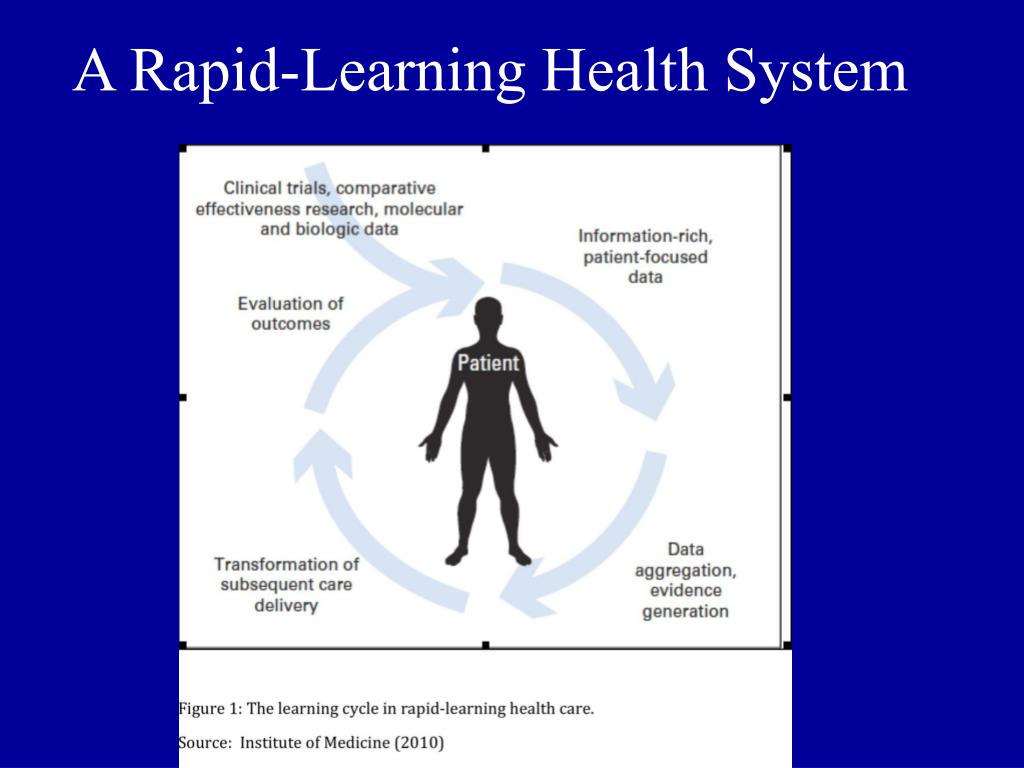 A Rapid-Learning Health System

Clinical trials, comparative effectiveness research, molecular and biologic data

Information-rich, patient-focused data

Evaluation of outcomes

Patient

Transformation of subsequent care delivery

Data aggregation, evidence generation

Figure 1: The learning cycle in rapid-learning health care.

Source: Institute of Medicine (2010)